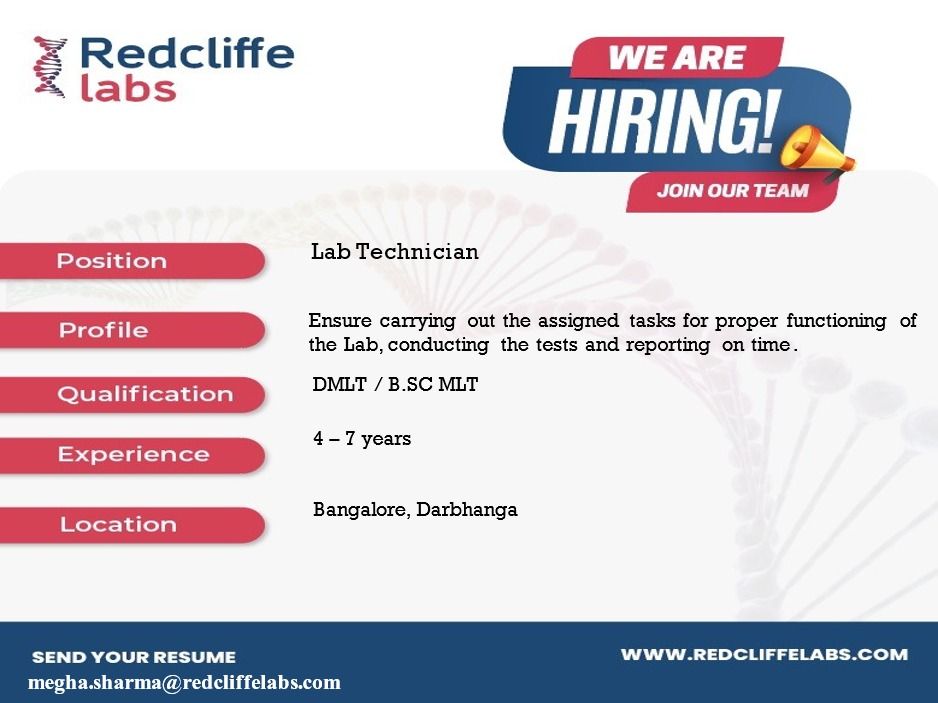 Redcliffe labs

WE ARE HIRING!

JOIN OUR TEAM

Position

Lab Technician

Profile

Ensure carrying out the assigned tasks for proper functioning of the Lab, conducting the tests and reporting on time.

Qualification

DMLT / B.SC MLT

Experience

4 – 7 years

Location

Bangalore, Darbhanga

SEND YOUR RESUME

megha.sharma@redcliffelabs.com

WWW.REDCLIFFELABS.COM